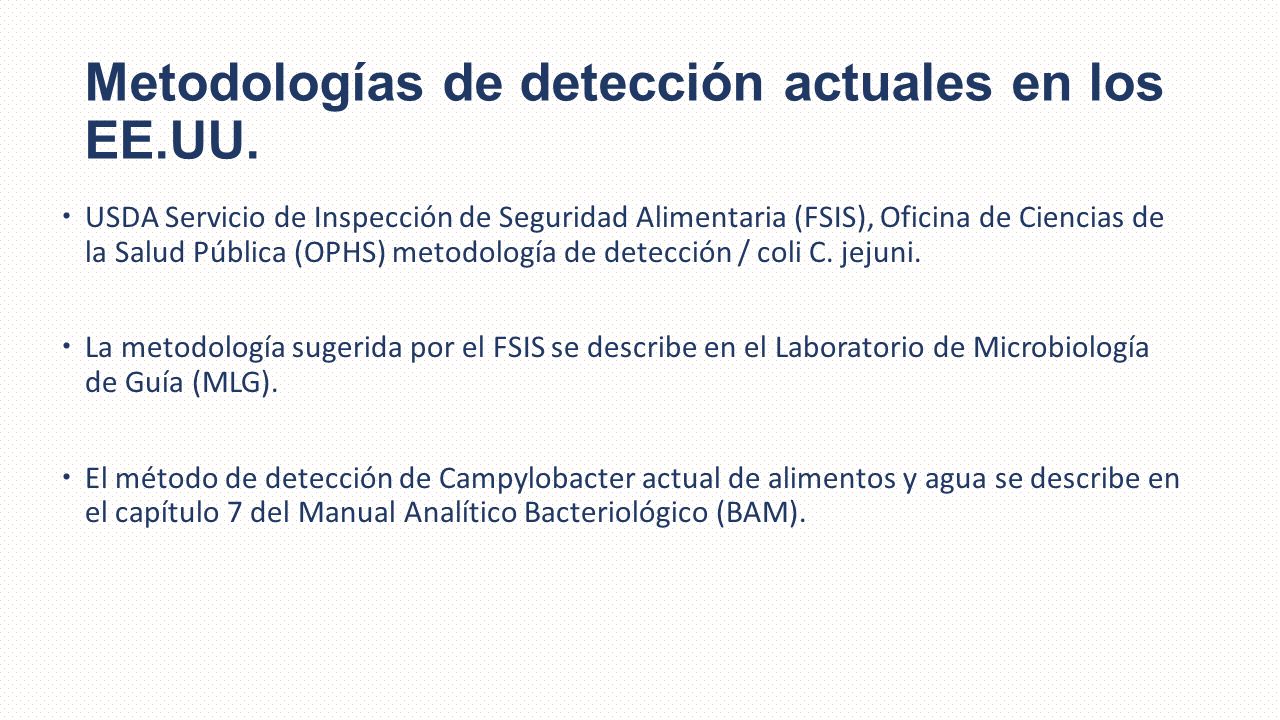 Metodologías de detección actuales en los EE.UU.

• USDA Servicio de Inspección de Seguridad Alimentaria (FSIS), Oficina de Ciencias de la Salud Pública (OPHS) metodología de detección / coli C. jejuni.

• La metodología sugerida por el FSIS se describe en el Laboratorio de Microbiología de Guía (MLG).

• El método de detección de Campylobacter actual de alimentos y agua se describe en el capítulo 7 del Manual Analítico Bacteriológico (BAM).